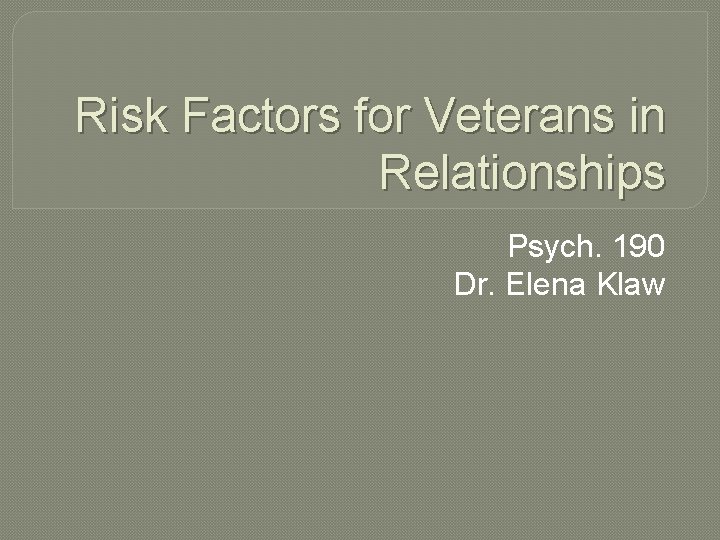 Risk Factors for Veterans in Relationships

Psych. 190
Dr. Elena Klaw